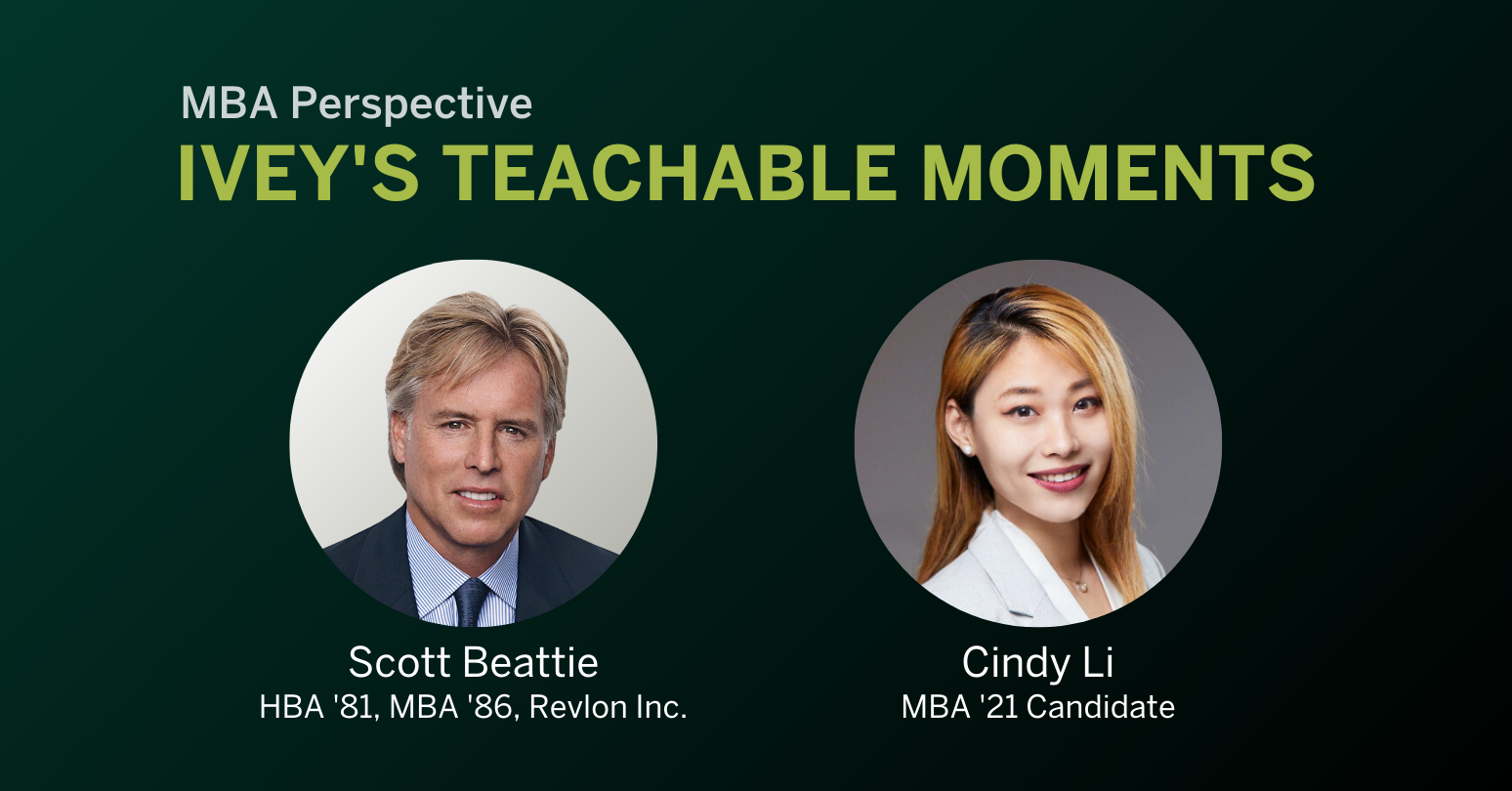 MBA Perspective
IVEY'S TEACHABLE MOMENTS

Scott Beattie
HBA '81, MBA '86, Revlon Inc.

Cindy Li
MBA '21 Candidate